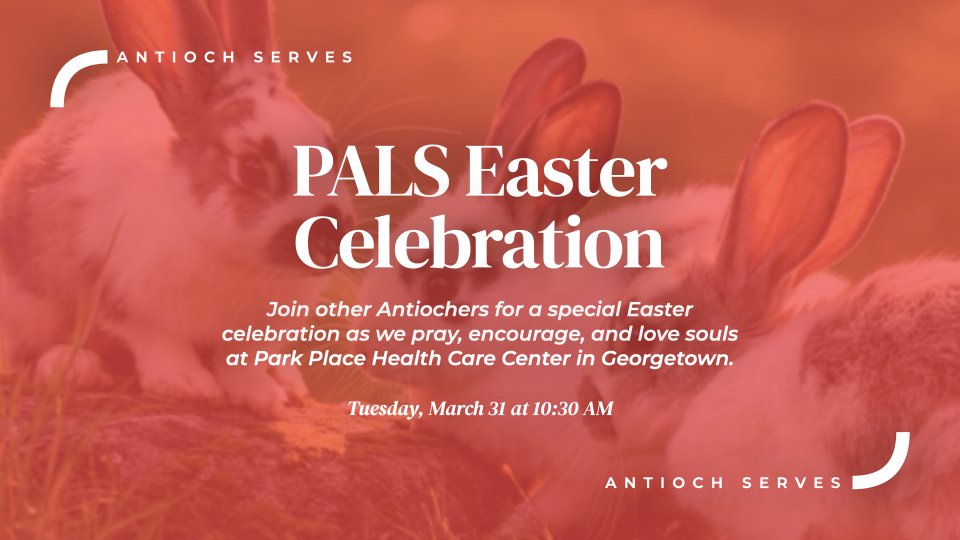 ANTIOCH SERVES

PALS Easter Celebration

Join other Antiochers for a special Easter celebration as we pray, encourage, and love souls at Park Place Health Care Center in Georgetown.

Tuesday, March 31 at 10:30 AM

ANTIOCH SERVES